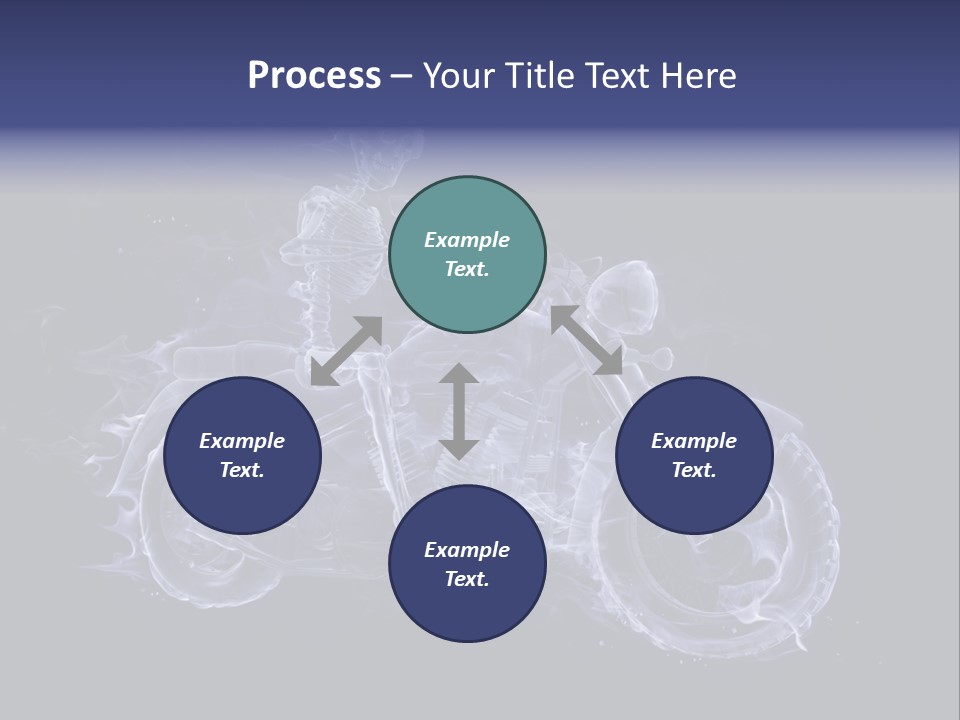 Process – Your Title Text Here

Example Text.

Example Text.

Example Text.

Example Text.